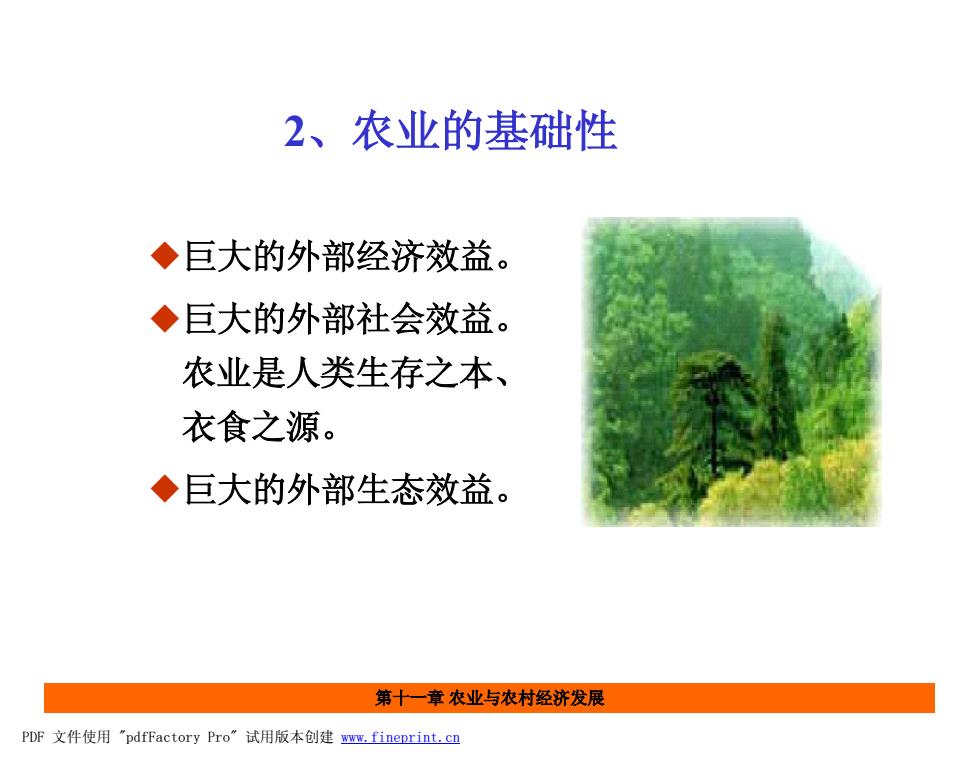 2、农业的基础性

◆巨大的外部经济效益。

◆巨大的外部社会效益。农业是人类生存之本、衣食之源。

◆巨大的外部生态效益。

第十一章 农业与农村经济发展

PDF 文件使用 "pdfFactory Pro" 试用版本创建 www.fineprint.cn